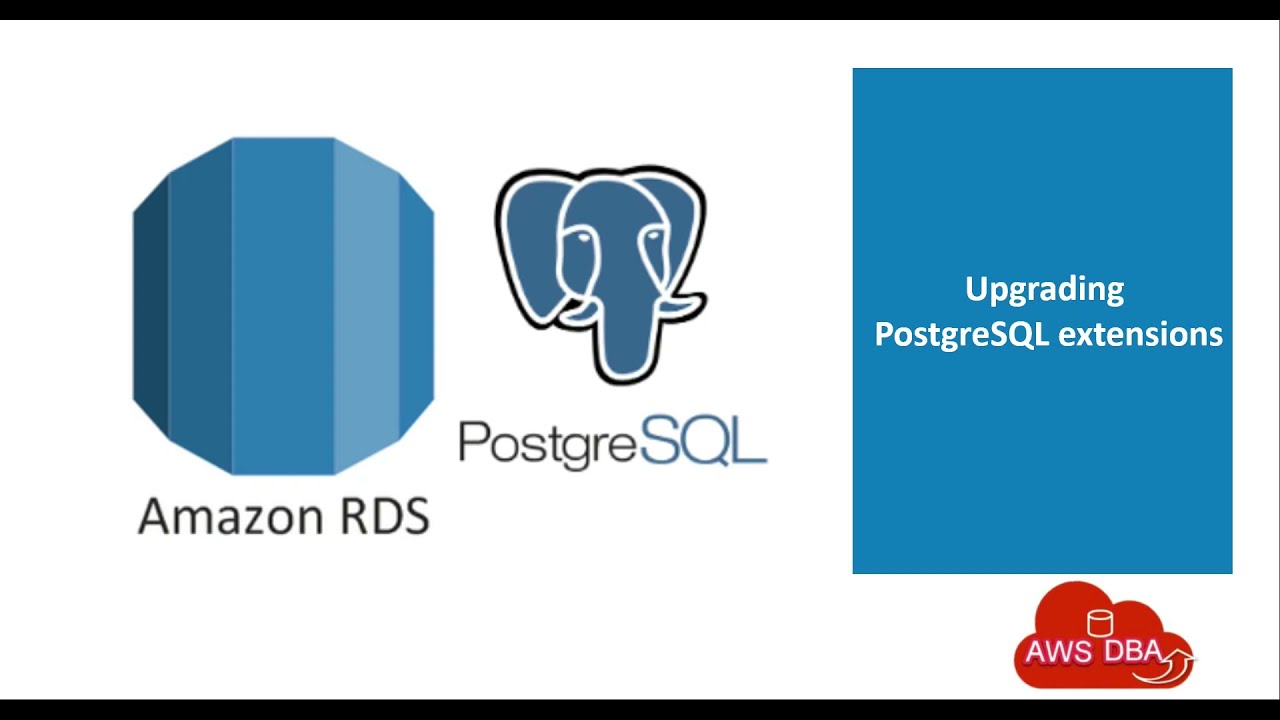 Amazon RDS

PostgreSQL

Upgrading PostgreSQL extensions

AWS DBA